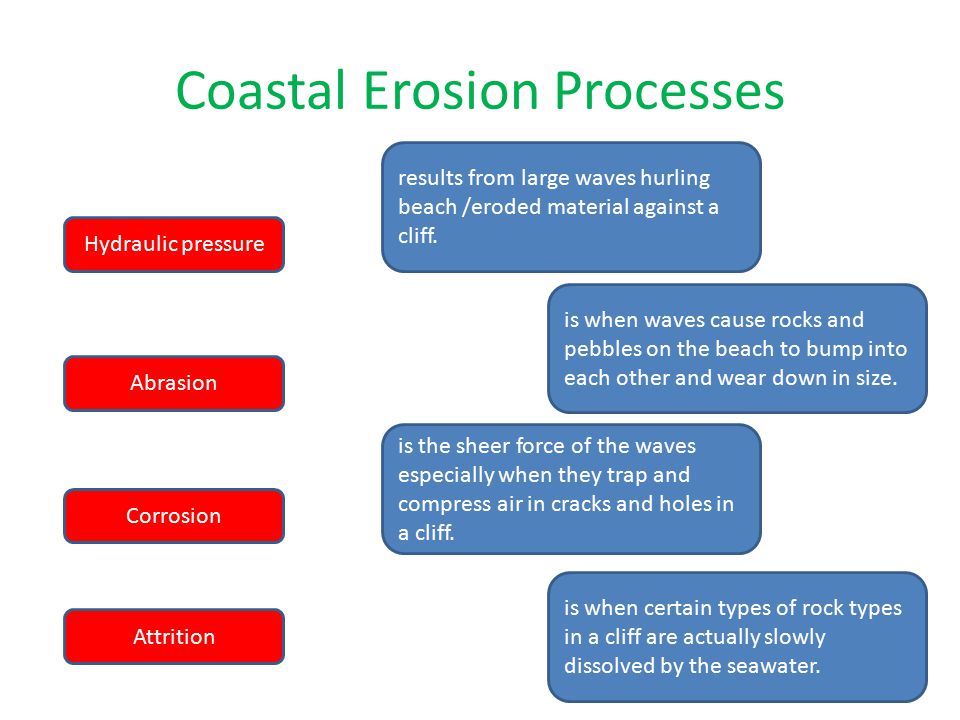 Coastal Erosion Processes

Hydraulic pressure

Abrasion

Corrosion

Attrition

results from large waves hurling beach /eroded material against a cliff.

is when waves cause rocks and pebbles on the beach to bump into each other and wear down in size.

is the sheer force of the waves especially when they trap and compress air in cracks and holes in a cliff.

is when certain types of rock types in a cliff are actually slowly dissolved by the seawater.